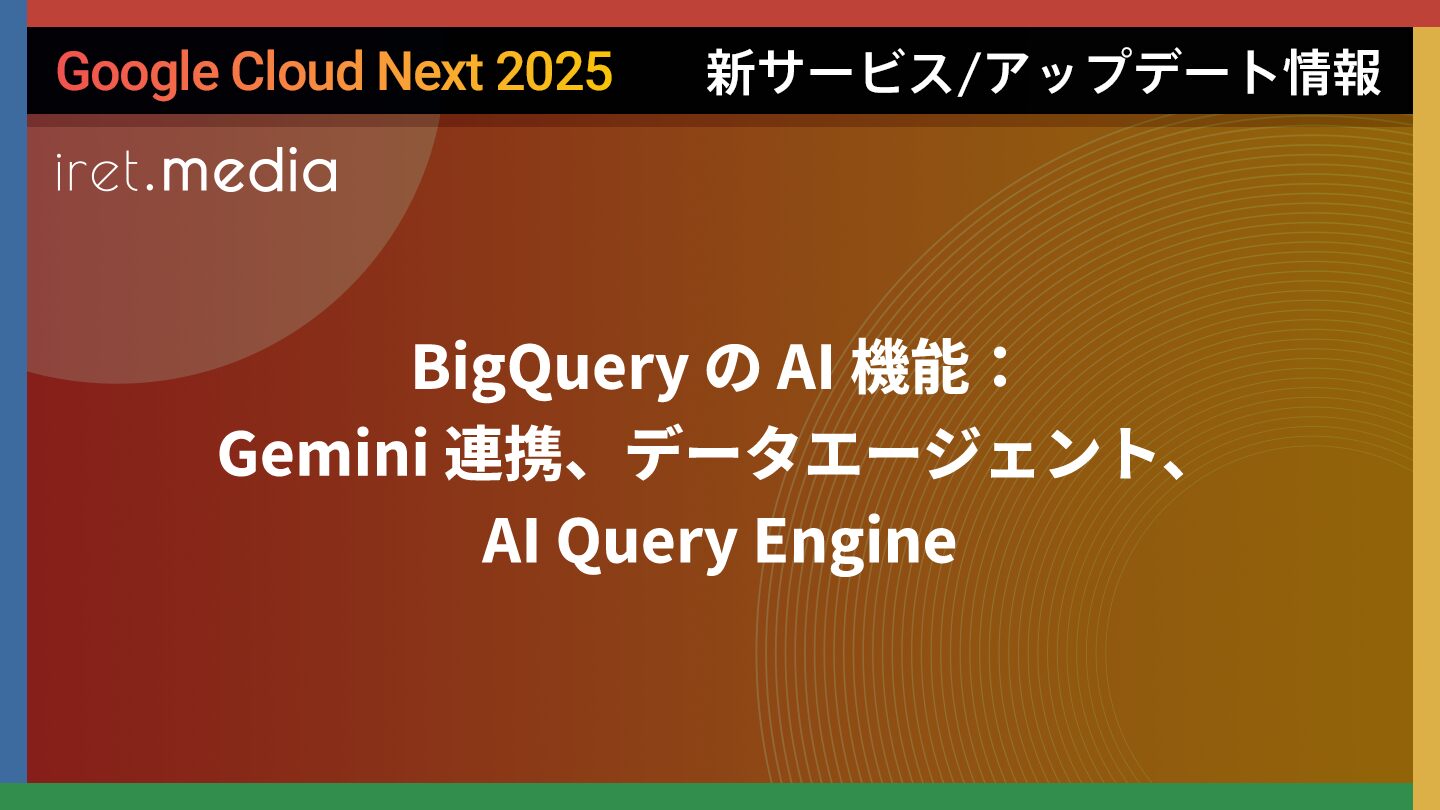 Google Cloud Next 2025 新サービス/アップデート情報

iret.media

BigQuery の AI 機能：
Gemini 連携、データエージェント、
AI Query Engine